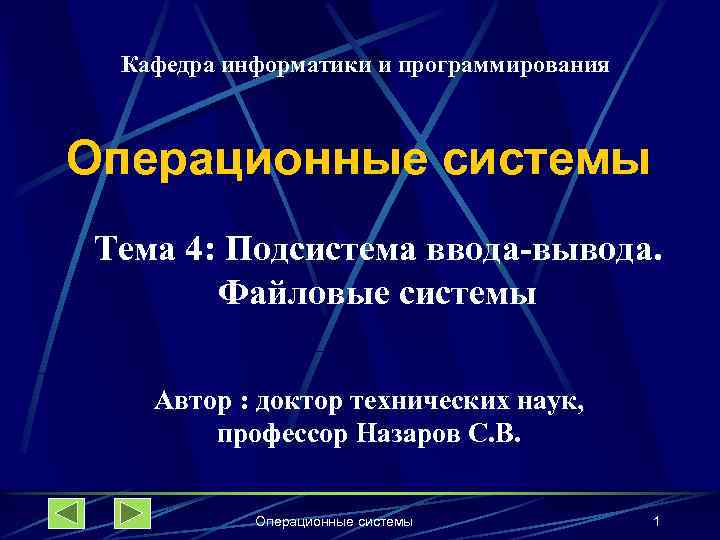 Кафедра информатики и программирования

Операционные системы

Тема 4: Подсистема ввода-вывода. Файловые системы

Автор : доктор технических наук, профессор Назаров С.В.

Операционные системы

1